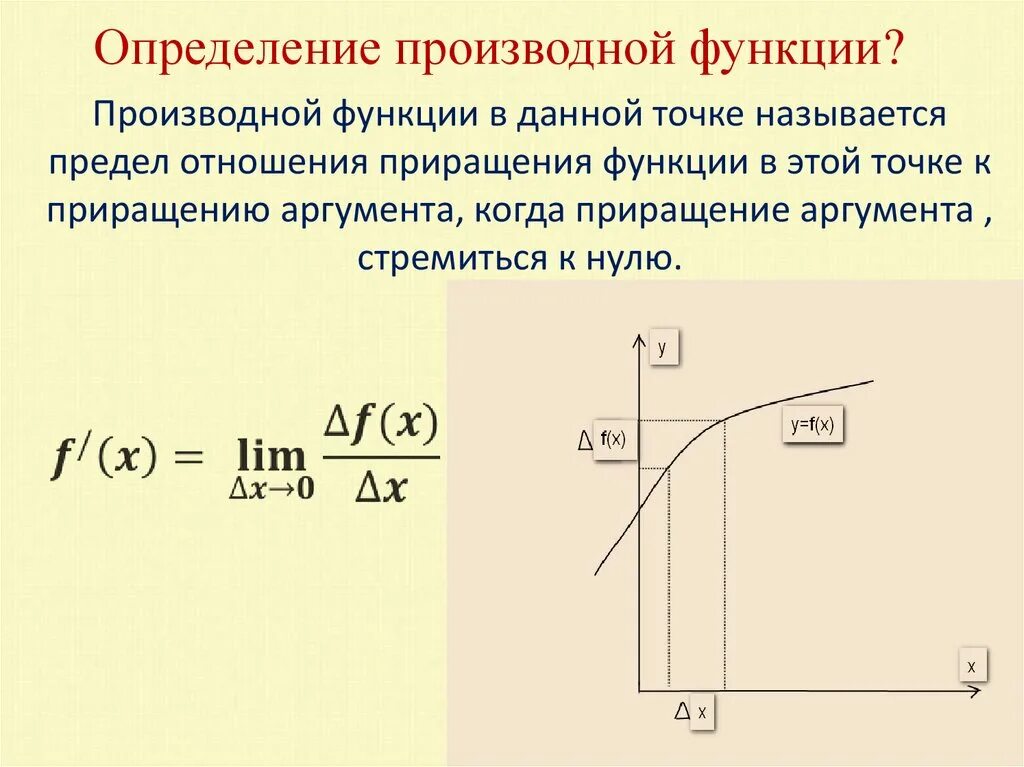 Определение производной функции?

Производной функции в данной точке называется предел отношения приращения функции в этой точке к приращению аргумента, когда приращение аргумента , стремиться к нулю.

$f^{/}(x) = \lim_{\Delta x \to 0} \frac{\Delta f(x)}{\Delta x}$

y

$\Delta$ f(x)

y=f(x)

x

$\Delta$ x